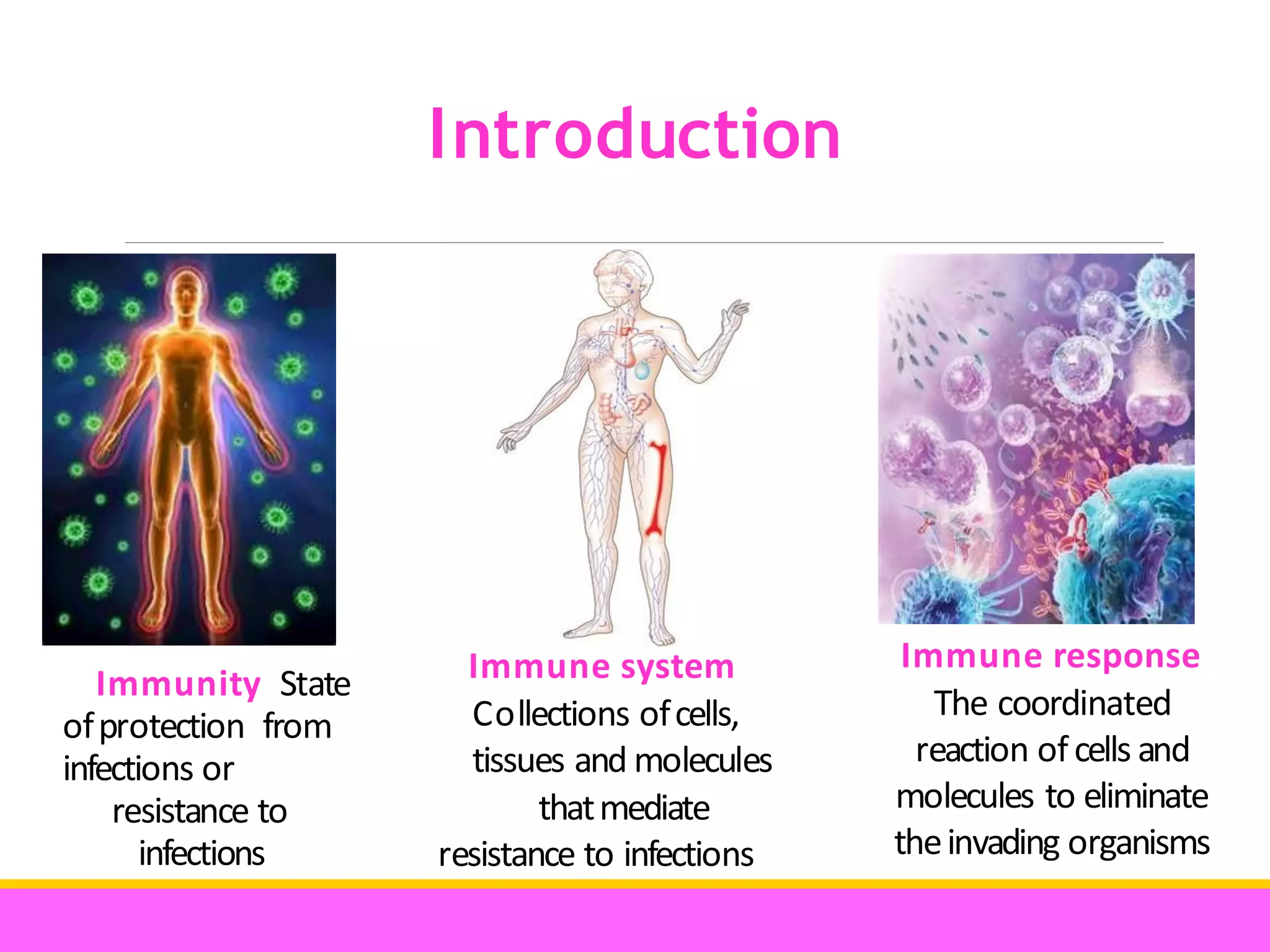 Introduction

Immunity State of protection from infections or resistance to infections

Immune system
Collections of cells, tissues and molecules that mediate resistance to infections

Immune response
The coordinated reaction of cells and molecules to eliminate the invading organisms